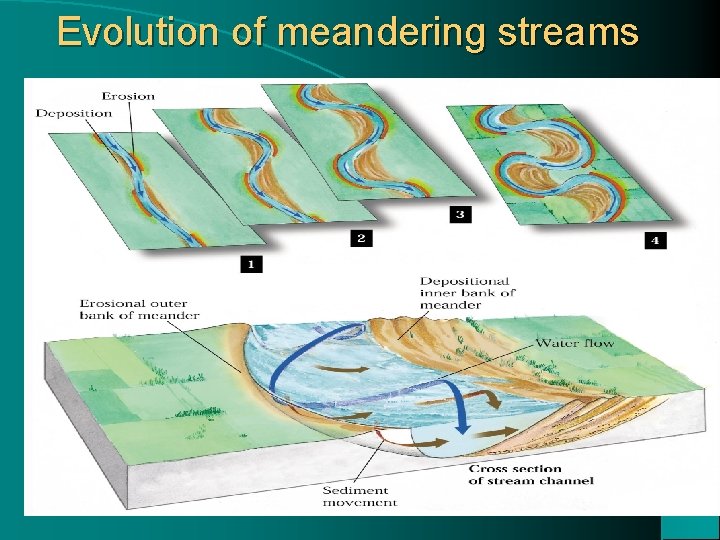 Evolution of meandering streams

Erosion
Deposition

1
2
3
4

Erosional outer bank of meander

Depositional inner bank of meander

Water flow

Sediment movement

Cross section of stream channel